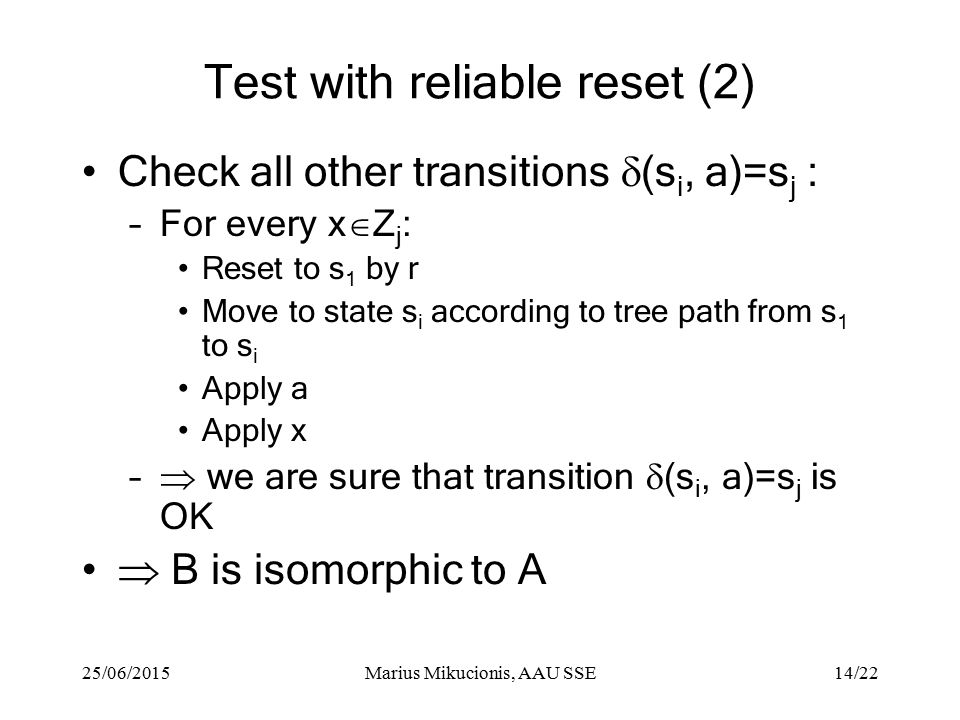 Test with reliable reset (2)

• Check all other transitions $\delta(s_i, a)=s_j$ :
  – For every $x \in Z_j$:
    • Reset to $s_1$ by r
    • Move to state $s_i$ according to tree path from $s_1$ to $s_i$
    • Apply a
    • Apply x
  – $\Rightarrow$ we are sure that transition $\delta(s_i, a)=s_j$ is OK
• $\Rightarrow$ B is isomorphic to A

25/06/2015 Marius Mikucionis, AAU SSE 14/22